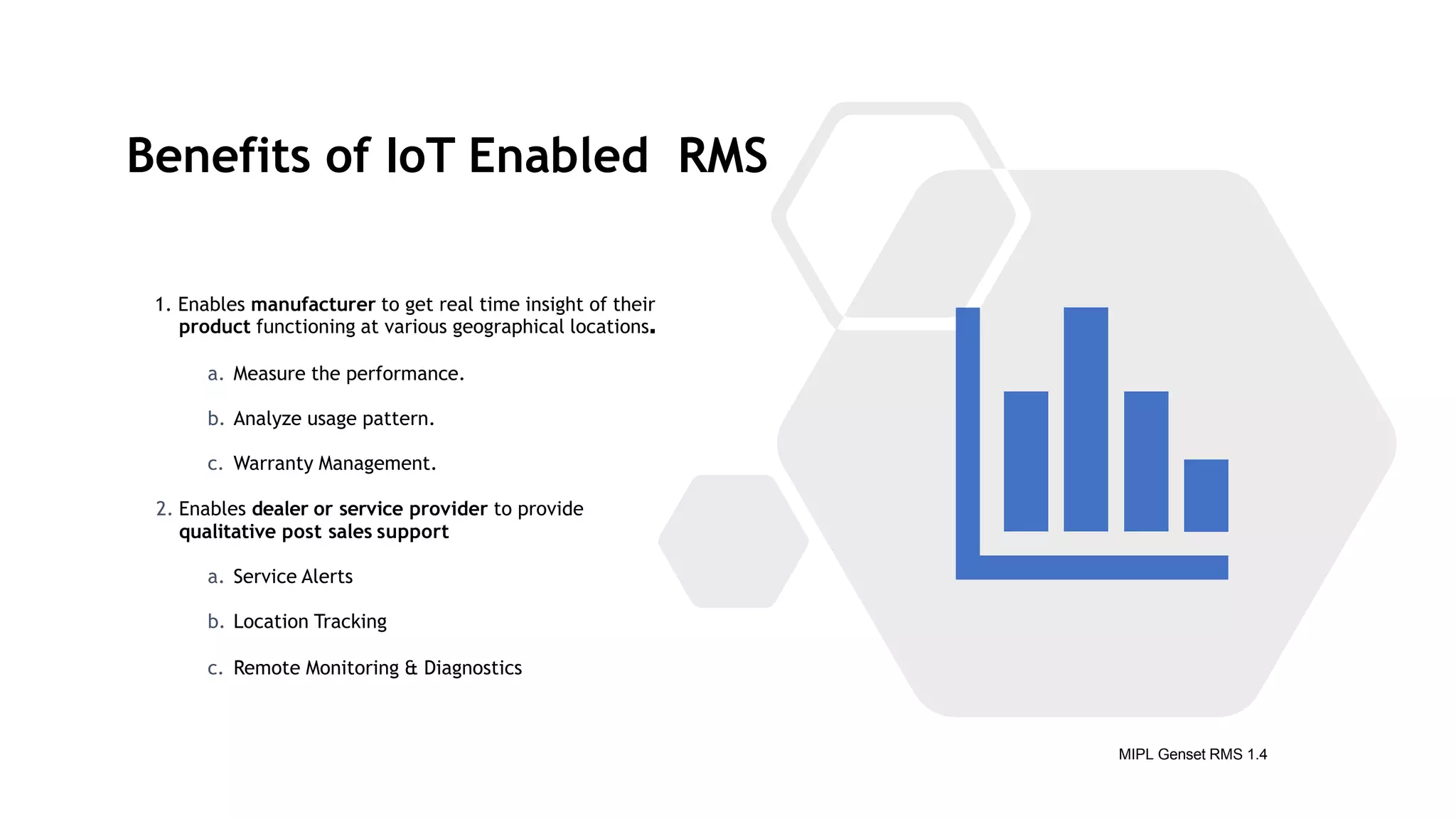 Benefits of IoT Enabled RMS

1. Enables manufacturer to get real time insight of their product functioning at various geographical locations.

a. Measure the performance.

b. Analyze usage pattern.

c. Warranty Management.

2. Enables dealer or service provider to provide qualitative post sales support

a. Service Alerts

b. Location Tracking

c. Remote Monitoring & Diagnostics

MIPL Genset RMS 1.4